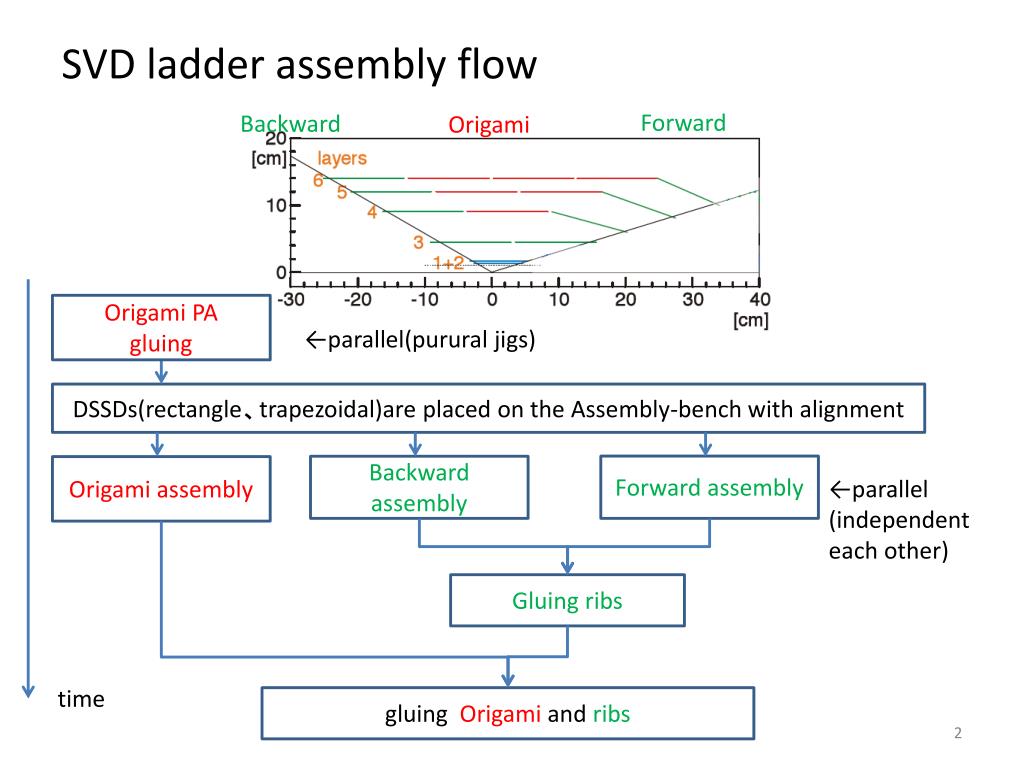 SVD ladder assembly flow

Backward Origami Forward

20 [cm] 10 0

layers 6 5 4 3 1+2

-30 -20 -10 0 10 20 30 40 [cm]

Origami PA gluing

←parallel(purural jigs)

DSSDs(rectangle、trapezoidal)are placed on the Assembly-bench with alignment

Origami assembly

Backward assembly

Forward assembly

←parallel (independent each other)

Gluing ribs

time

gluing Origami and ribs

2